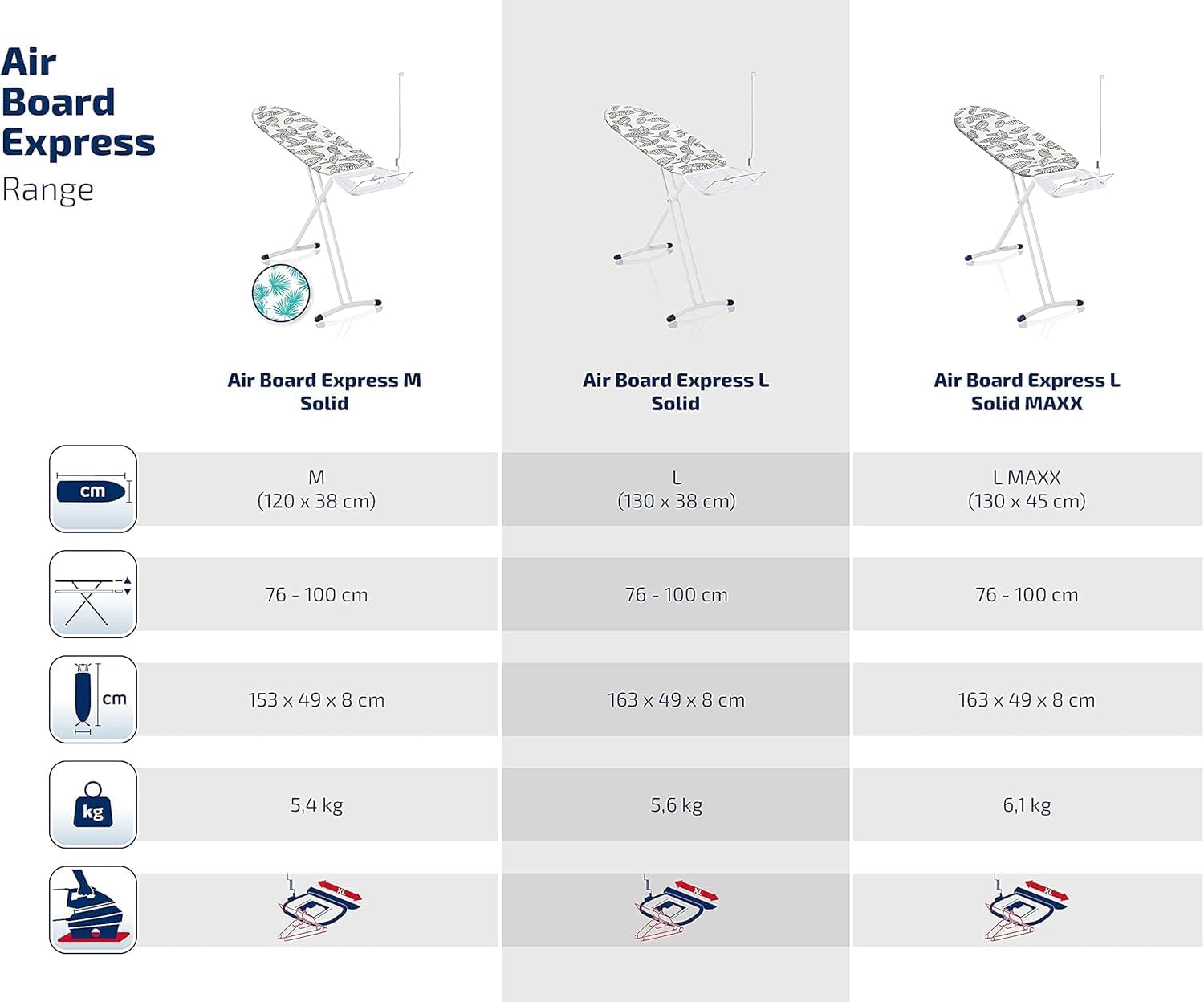 Air Board Express
Range

| | Air Board Express M Solid | Air Board Express L Solid | Air Board Express L Solid MAXX |
|---|---|---|---|
| cm | M (120 x 38 cm) | L (130 x 38 cm) | L MAXX (130 x 45 cm) |
| | 76 - 100 cm | 76 - 100 cm | 76 - 100 cm |
| cm | 153 x 49 x 8 cm | 163 x 49 x 8 cm | 163 x 49 x 8 cm |
| kg | 5,4 kg | 5,6 kg | 6,1 kg |
| | XL | XL | XL |